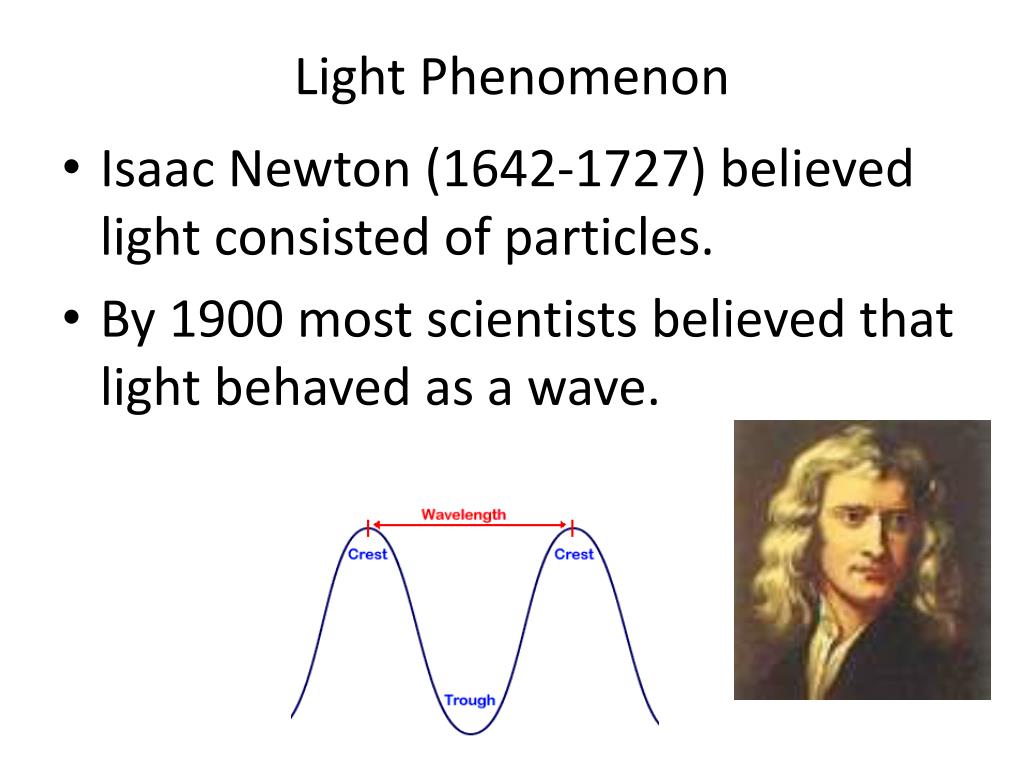 Light Phenomenon

• Isaac Newton (1642-1727) believed light consisted of particles.

• By 1900 most scientists believed that light behaved as a wave.

Wavelength

Crest

Crest

Trough